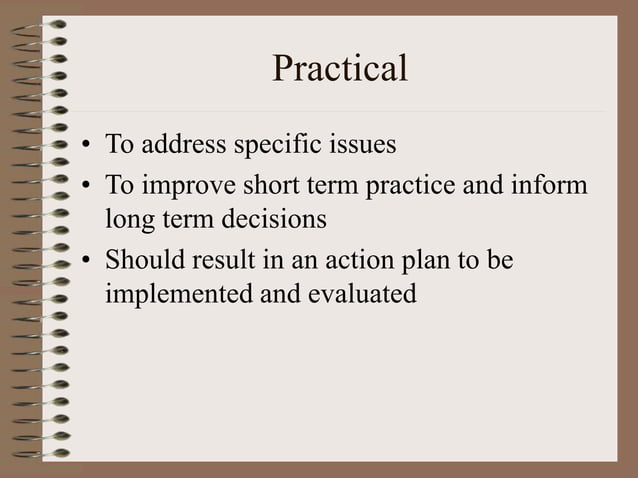 Practical

• To address specific issues
• To improve short term practice and inform long term decisions
• Should result in an action plan to be implemented and evaluated